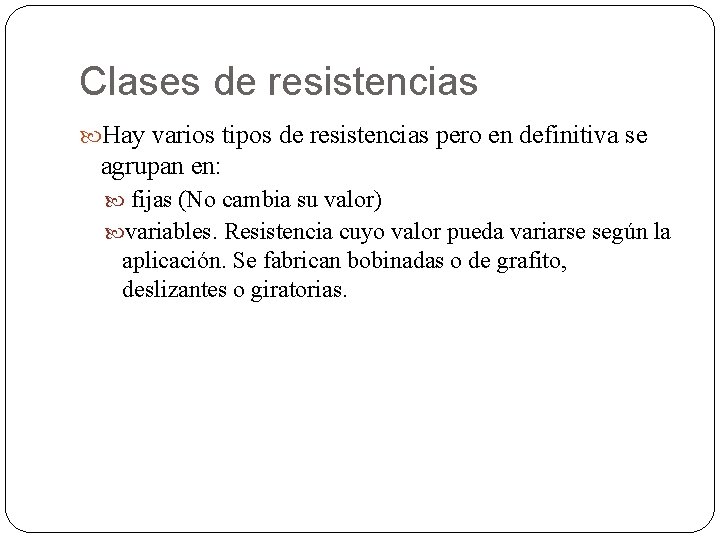 Clases de resistencias

Hay varios tipos de resistencias pero en definitiva se agrupan en:

fijas (No cambia su valor)

variables. Resistencia cuyo valor pueda variarse según la aplicación. Se fabrican bobinadas o de grafito, deslizantes o giratorias.